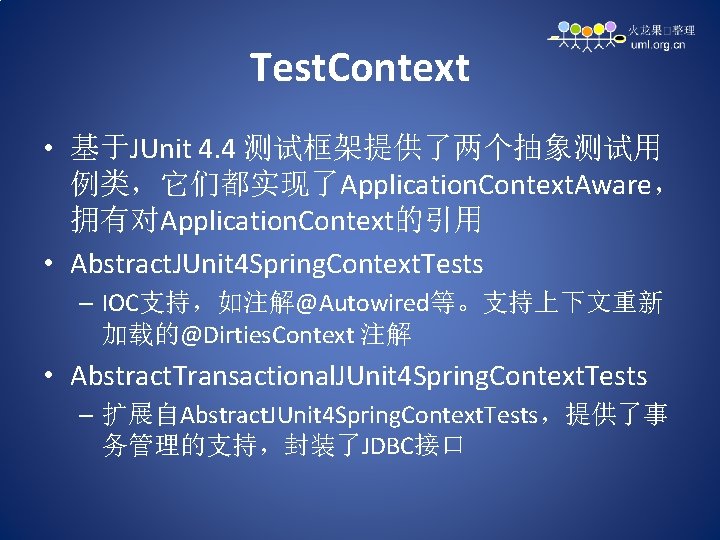 火龙果□整理
uml.org.cn

TestContext

• 基于JUnit 4.4 测试框架提供了两个抽象测试用例类，它们都实现了ApplicationContextAware，拥有对ApplicationContext的引用

• AbstractJUnit4SpringContextTests
– IOC支持，如注解@Autowired等。支持上下文重新加载的@DirtiesContext 注解

• AbstractTransactionalJUnit4SpringContextTests
– 扩展自AbstractJUnit4SpringContextTests，提供了事务管理的支持，封装了JDBC接口